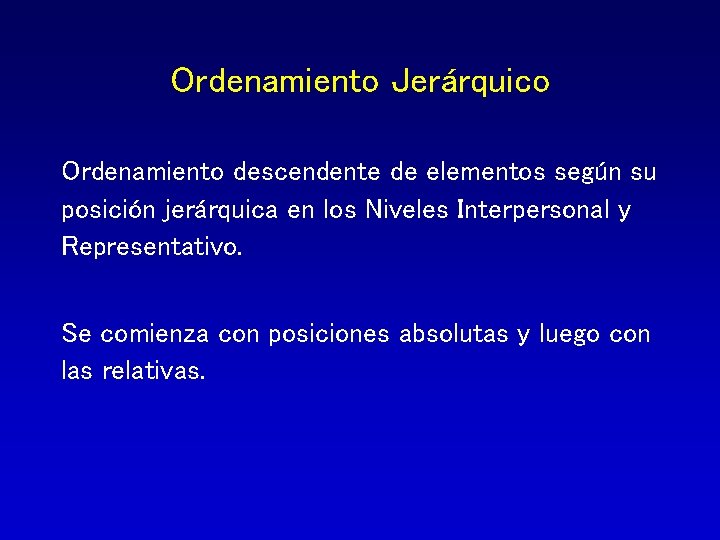 Ordenamiento Jerárquico

Ordenamiento descendente de elementos según su posición jerárquica en los Niveles Interpersonal y Representativo.

Se comienza con posiciones absolutas y luego con las relativas.